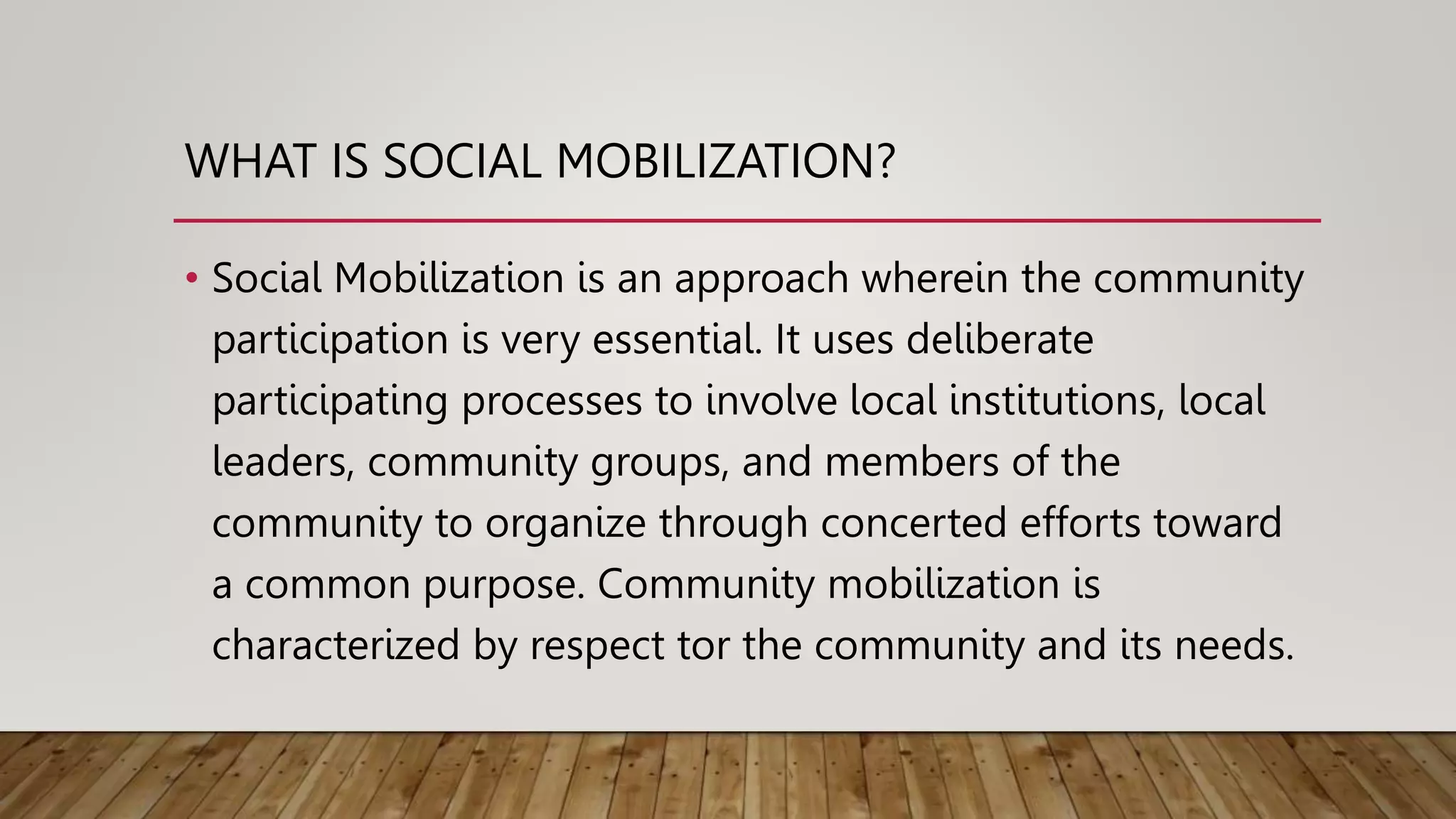 WHAT IS SOCIAL MOBILIZATION?

• Social Mobilization is an approach wherein the community participation is very essential. It uses deliberate participating processes to involve local institutions, local leaders, community groups, and members of the community to organize through concerted efforts toward a common purpose. Community mobilization is characterized by respect tor the community and its needs.